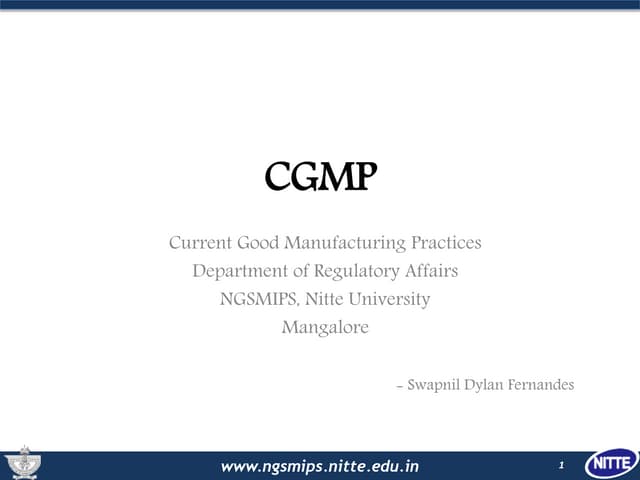 CGMP

Current Good Manufacturing Practices
Department of Regulatory Affairs
NGSMIPS, Nitte University
Mangalore

- Swapnil Dylan Fernandes

www.ngsmips.nitte.edu.in

1

NITTE